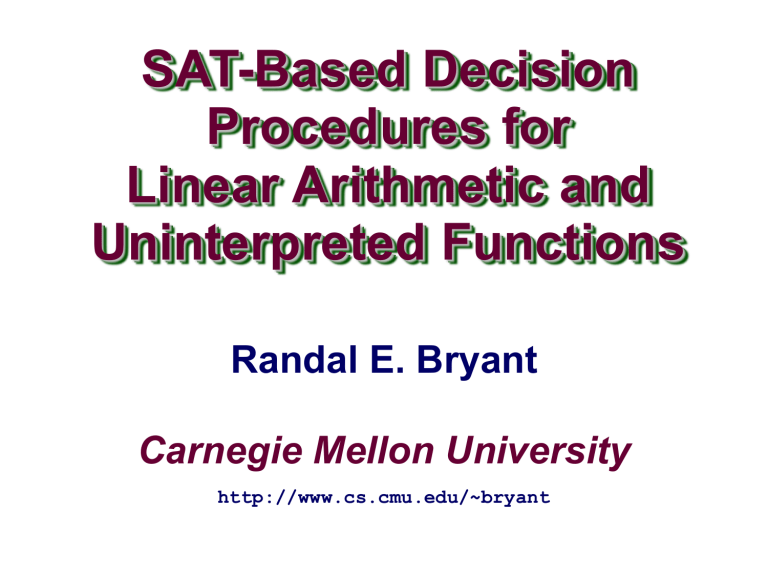 SAT-Based Decision Procedures for Linear Arithmetic and Uninterpreted Functions

Randal E. Bryant

Carnegie Mellon University

http://www.cs.cmu.edu/~bryant